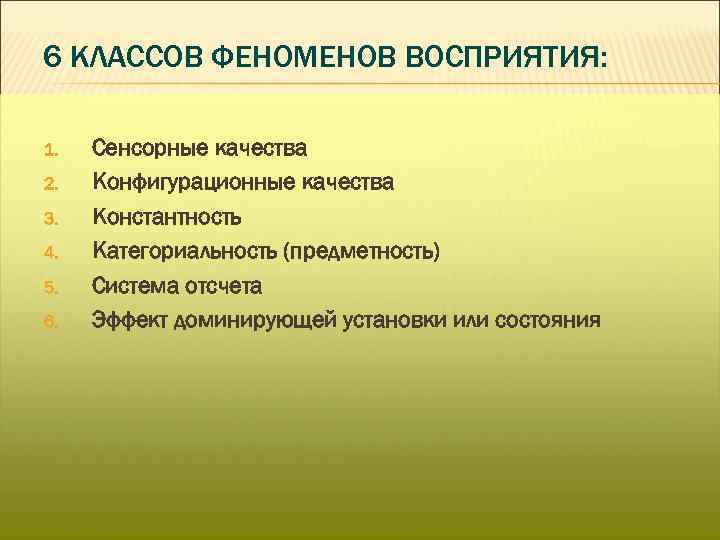 6 КЛАССОВ ФЕНОМЕНОВ ВОСПРИЯТИЯ:

1. Сенсорные качества
2. Конфигурационные качества
3. Константность
4. Категориальность (предметность)
5. Система отсчета
6. Эффект доминирующей установки или состояния